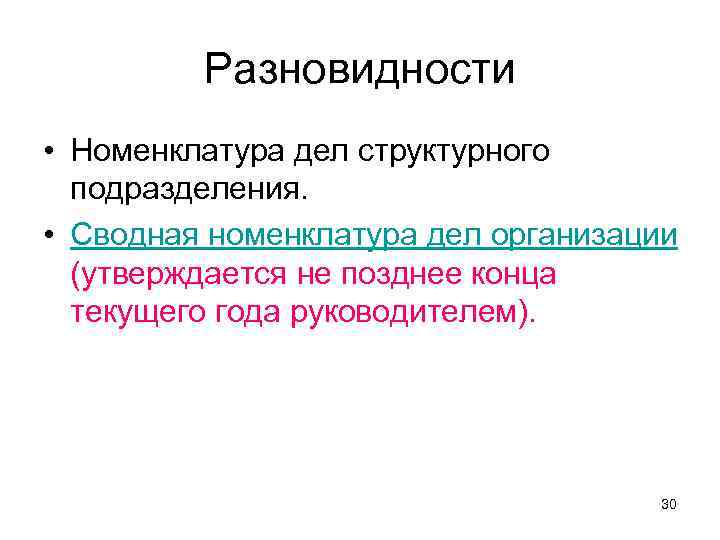 Разновидности

• Номенклатура дел структурного подразделения.

• Сводная номенклатура дел организации (утверждается не позднее конца текущего года руководителем).

30